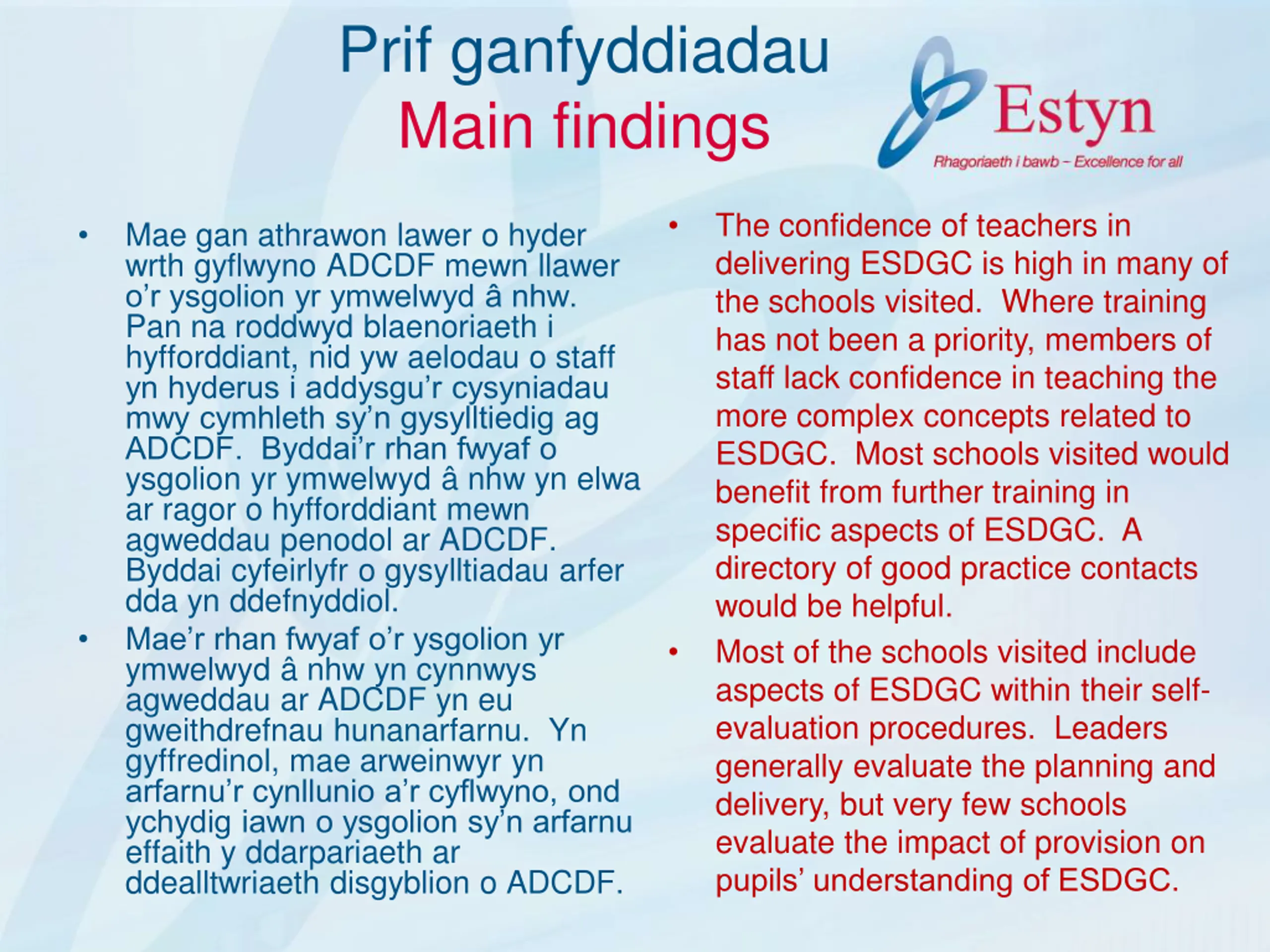 Prif ganfyddiadau
Main findings

Estyn
Rhagoriaeth i bawb – Excellence for all

• Mae gan athrawon lawer o hyder wrth gyflwyno ADCDF mewn llawer o'r ysgolion yr ymwelwyd â nhw. Pan na roddwyd blaenoriaeth i hyfforddiant, nid yw aelodau o staff yn hyderus i addysgu'r cysyniadau mwy cymhleth sy'n gysylltiedig ag ADCDF. Byddai'r rhan fwyaf o ysgolion yr ymwelwyd â nhw yn elwa ar ragor o hyfforddiant mewn agweddau penodol ar ADCDF. Byddai cyfeirlyfr o gysylltiadau arfer dda yn ddefnyddiol.
• Mae'r rhan fwyaf o'r ysgolion yr ymwelwyd â nhw yn cynnwys agweddau ar ADCDF yn eu gweithdrefnau hunanarfarnu. Yn gyffredinol, mae arweinwyr yn arfarnu'r cynllunio a'r cyflwyno, ond ychydig iawn o ysgolion sy'n arfarnu effaith y ddarpariaeth ar ddealltwriaeth disgyblion o ADCDF.

• The confidence of teachers in delivering ESDGC is high in many of the schools visited. Where training has not been a priority, members of staff lack confidence in teaching the more complex concepts related to ESDGC. Most schools visited would benefit from further training in specific aspects of ESDGC. A directory of good practice contacts would be helpful.
• Most of the schools visited include aspects of ESDGC within their self-evaluation procedures. Leaders generally evaluate the planning and delivery, but very few schools evaluate the impact of provision on pupils' understanding of ESDGC.